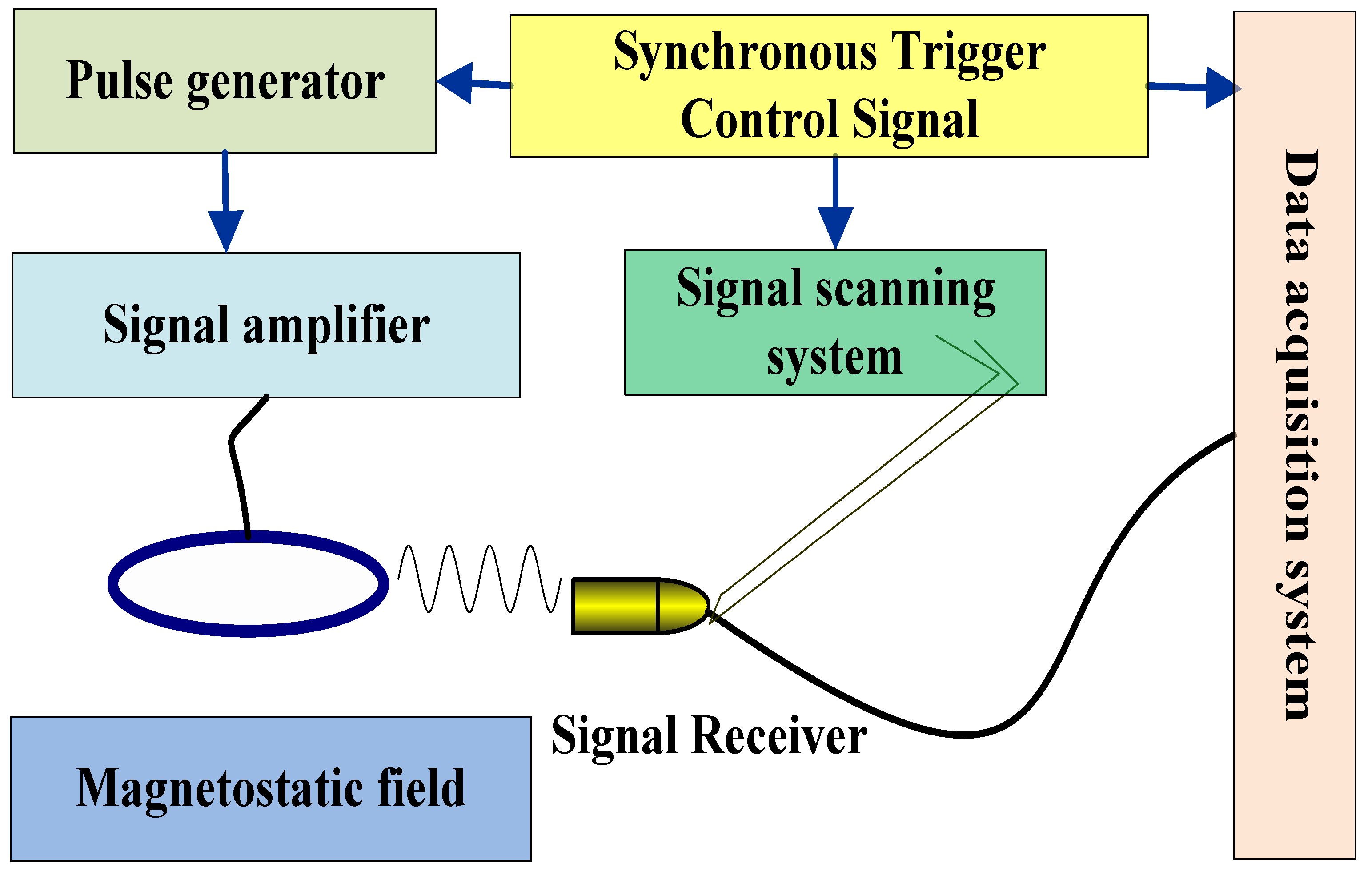 Pulse generator

Synchronous Trigger Control Signal

Data acquisition system

Signal amplifier

Signal scanning system

Signal Receiver

Magnetostatic field